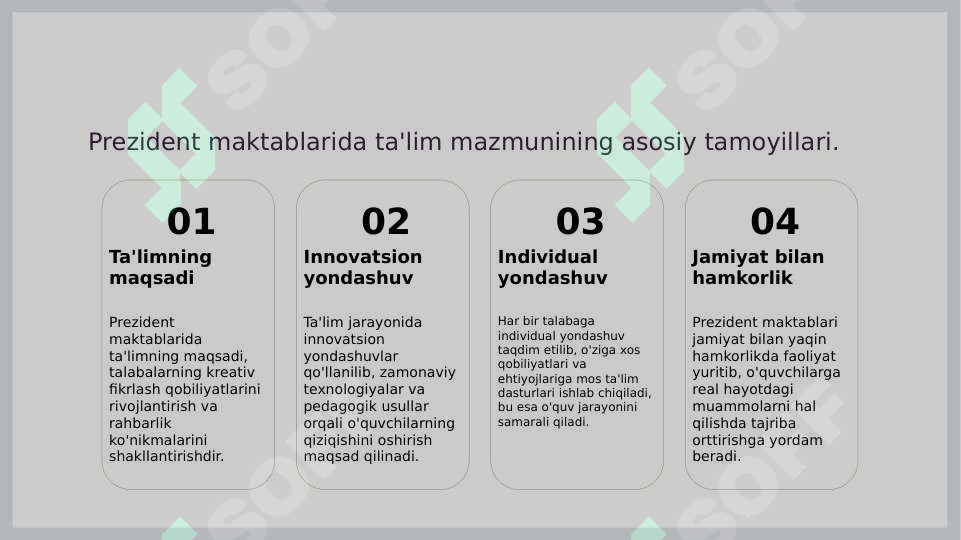 Prezident maktablarida ta'lim mazmunining asosiy tamoyillari.

01
Ta'limning maqsadi

Prezident maktablarida ta'limning maqsadi, talabalarning kreativ fikrlash qobiliyatlarini rivojlantirish va rahbarlik ko'nikmalarini shakllantirishdir.

02
Innovatsion yondashuv

Ta'lim jarayonida innovatsion yondashuvlar qo'llanilib, zamonaviy texnologiyalar va pedagogik usullar orqali o'quvchilarning qiziqishini oshirish maqsad qilinadi.

03
Individual yondashuv

Har bir talabaga individual yondashuv taqdim etilib, o'ziga xos qobiliyatlari va ehtiyojlariga mos ta'lim dasturlari ishlab chiqiladi, bu esa o'quv jarayonini samarali qiladi.

04
Jamiyat bilan hamkorlik

Prezident maktablari jamiyat bilan yaqin hamkorlikda faoliyat yuritib, o'quvchilarga real hayotdagi muammolarni hal qilishda tajriba orttirishga yordam beradi.